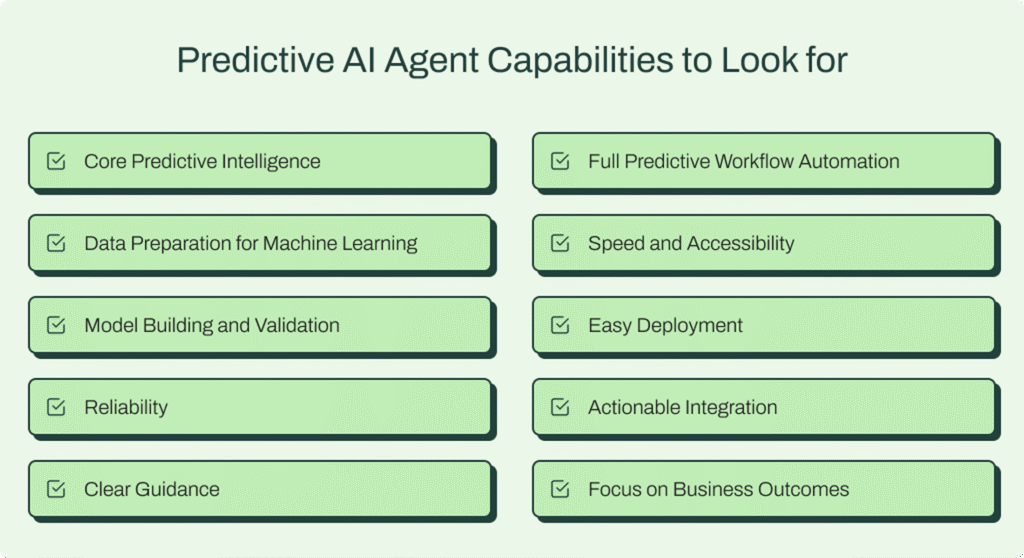 Predictive AI Agent Capabilities to Look for

Core Predictive Intelligence

Data Preparation for Machine Learning

Model Building and Validation

Reliability

Clear Guidance

Full Predictive Workflow Automation

Speed and Accessibility

Easy Deployment

Actionable Integration

Focus on Business Outcomes